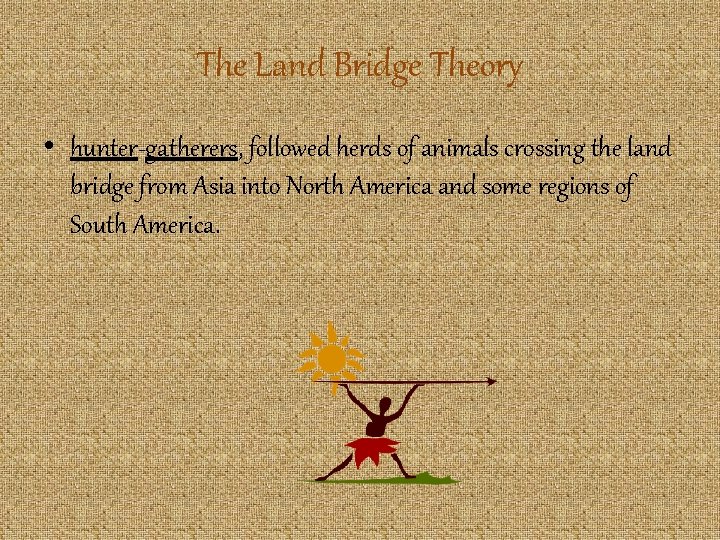 The Land Bridge Theory

• hunter-gatherers, followed herds of animals crossing the land bridge from Asia into North America and some regions of South America.